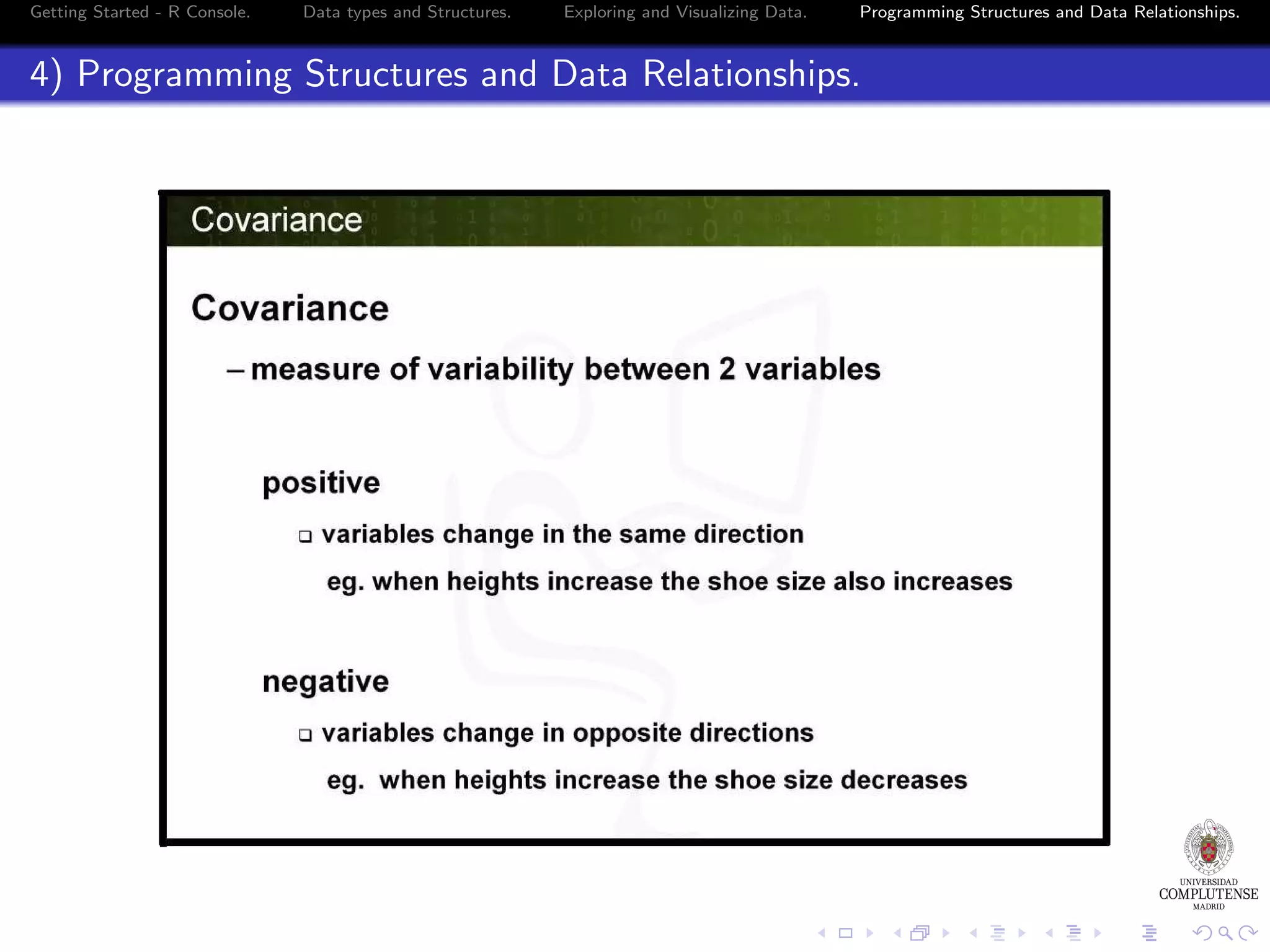 Getting Started - R Console. Data types and Structures. Exploring and Visualizing Data. Programming Structures and Data Relationships.

4) Programming Structures and Data Relationships.

Covariance

Covariance

– measure of variability between 2 variables

positive

❑ variables change in the same direction

eg. when heights increase the shoe size also increases

negative

❑ variables change in opposite directions

eg. when heights increase the shoe size decreases

UNIVERSIDAD COMPLUTENSE MADRID